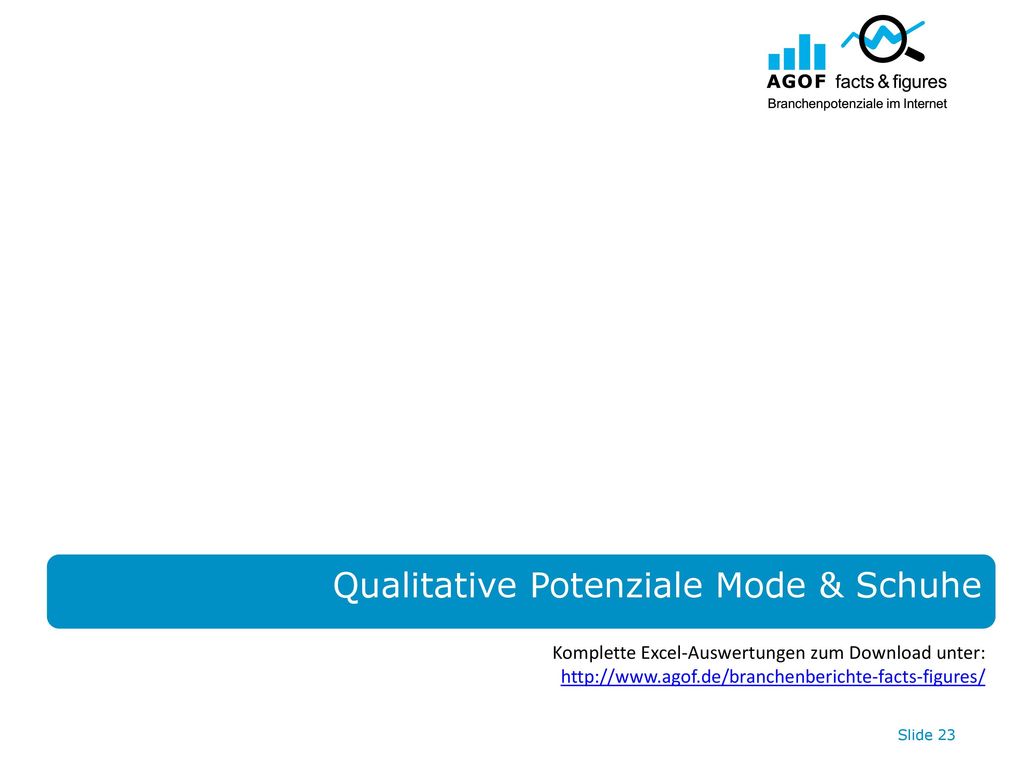 AGOF facts & figures
Branchenpotenziale im Internet

Qualitative Potenziale Mode & Schuhe

Komplette Excel-Auswertungen zum Download unter:
http://www.agof.de/branchenberichte-facts-figures/

Slide 23